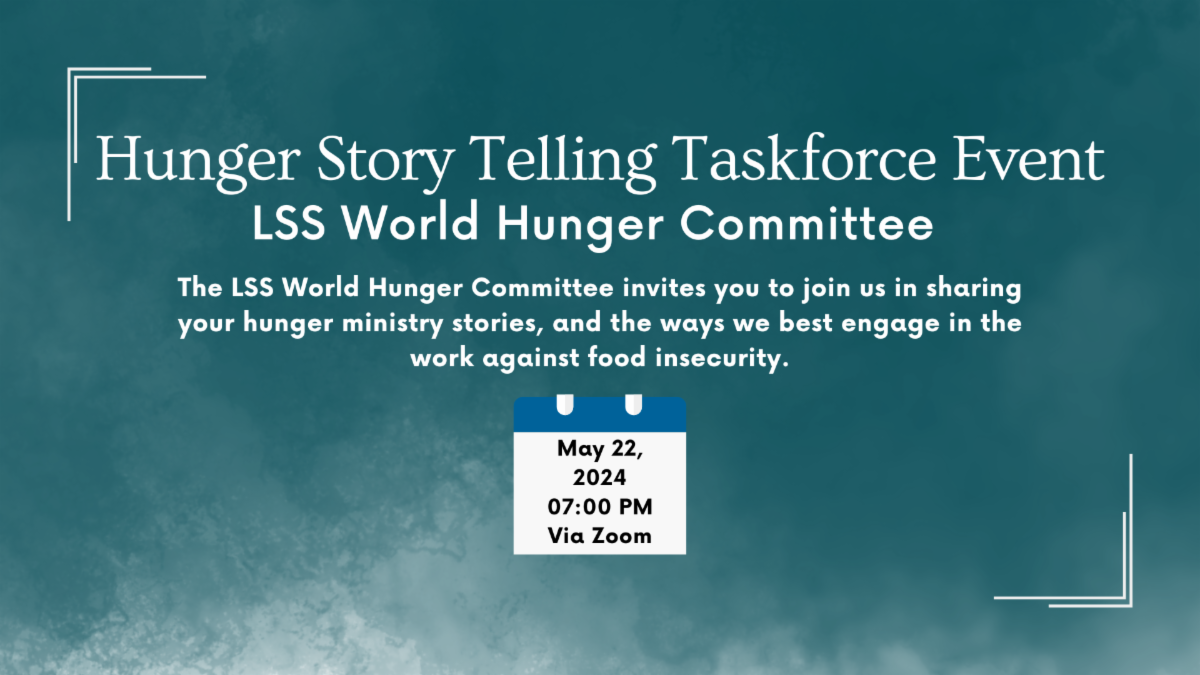 Hunger Story Telling Taskforce Event
LSS World Hunger Committee

The LSS World Hunger Committee invites you to join us in sharing your hunger ministry stories, and the ways we best engage in the work against food insecurity.

May 22, 2024
07:00 PM
Via Zoom